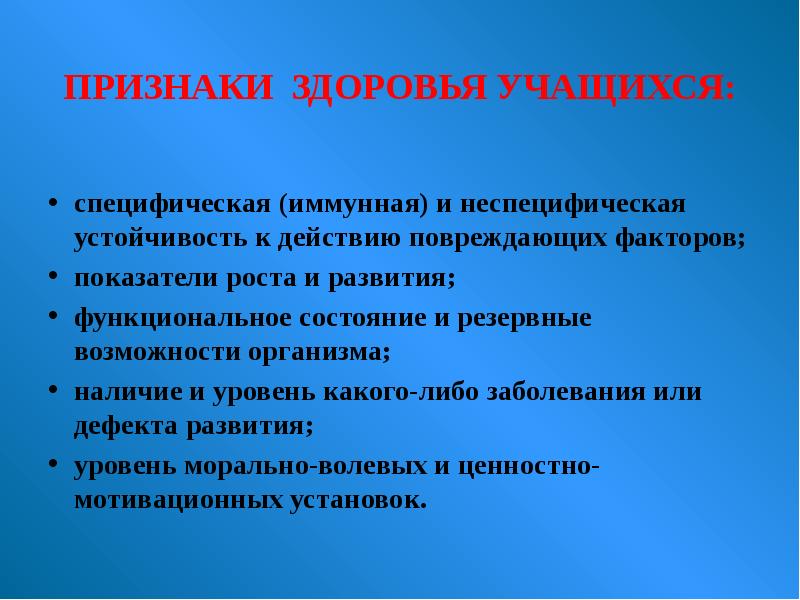 ПРИЗНАКИ ЗДОРОВЬЯ УЧАЩИХСЯ:

• специфическая (иммунная) и неспецифическая устойчивость к действию повреждающих факторов;
• показатели роста и развития;
• функциональное состояние и резервные возможности организма;
• наличие и уровень какого-либо заболевания или дефекта развития;
• уровень морально-волевых и ценностно-мотивационных установок.